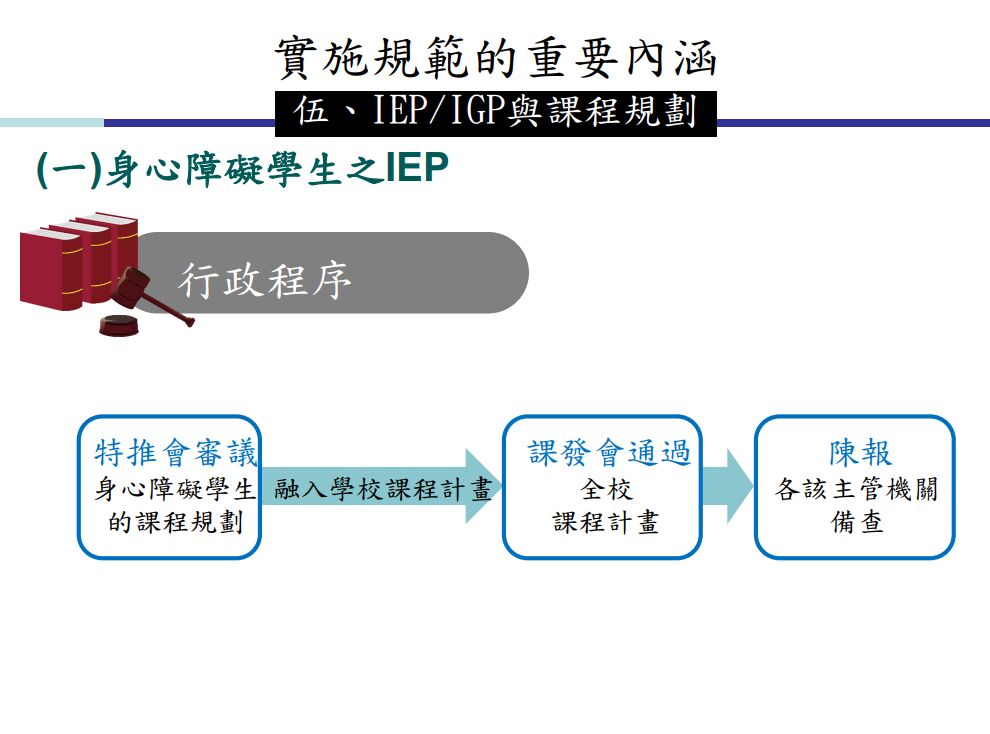 實施規範的重要內涵

伍、IEP/IGP與課程規劃

(一)身心障礙學生之IEP

行政程序

特推會審議
身心障礙學生的課程規劃

融入學校課程計畫

課發會通過
全校
課程計畫

陳報
各該主管機關
備查